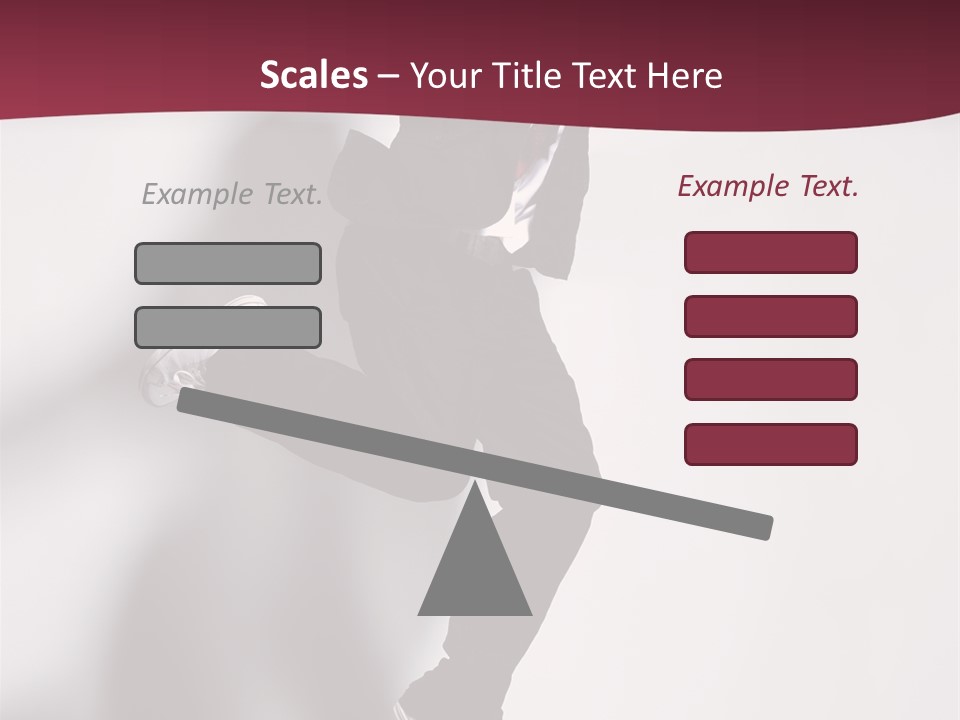 Scales – Your Title Text Here

Example Text.

Example Text.